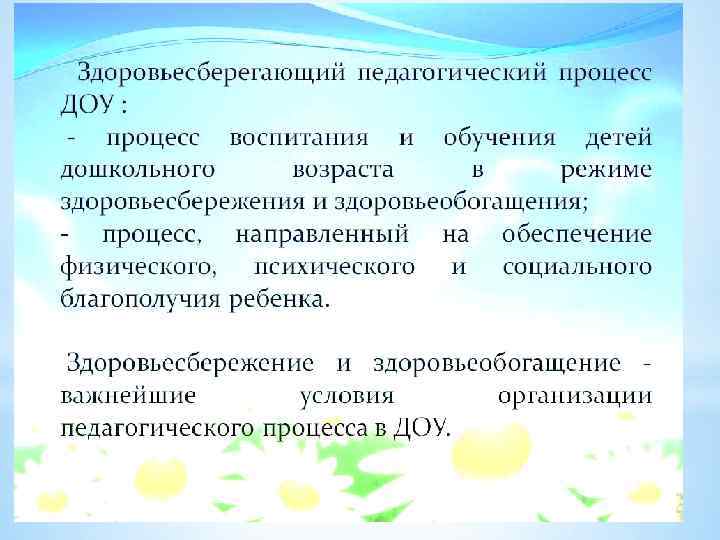 Здоровьесберегающий педагогический процесс ДОУ :
- процесс воспитания и обучения детей дошкольного возраста в режиме здоровьесбережения и здоровьеобогащения;
- процесс, направленный на обеспечение физического, психического и социального благополучия ребенка.

Здоровьесбережение и здоровьеобогащение - важнейшие условия организации педагогического процесса в ДОУ.